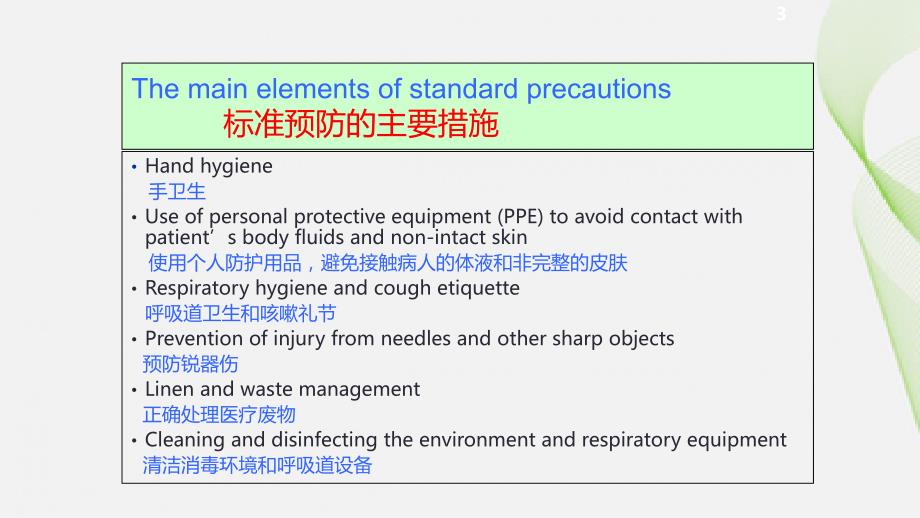 3

The main elements of standard precautions
标准预防的主要措施

• Hand hygiene
手卫生
• Use of personal protective equipment (PPE) to avoid contact with patient’s body fluids and non-intact skin
使用个人防护用品，避免接触病人的体液和非完整的皮肤
• Respiratory hygiene and cough etiquette
呼吸道卫生和咳嗽礼节
• Prevention of injury from needles and other sharp objects
预防锐器伤
• Linen and waste management
正确处理医疗废物
• Cleaning and disinfecting the environment and respiratory equipment
清洁消毒环境和呼吸道设备